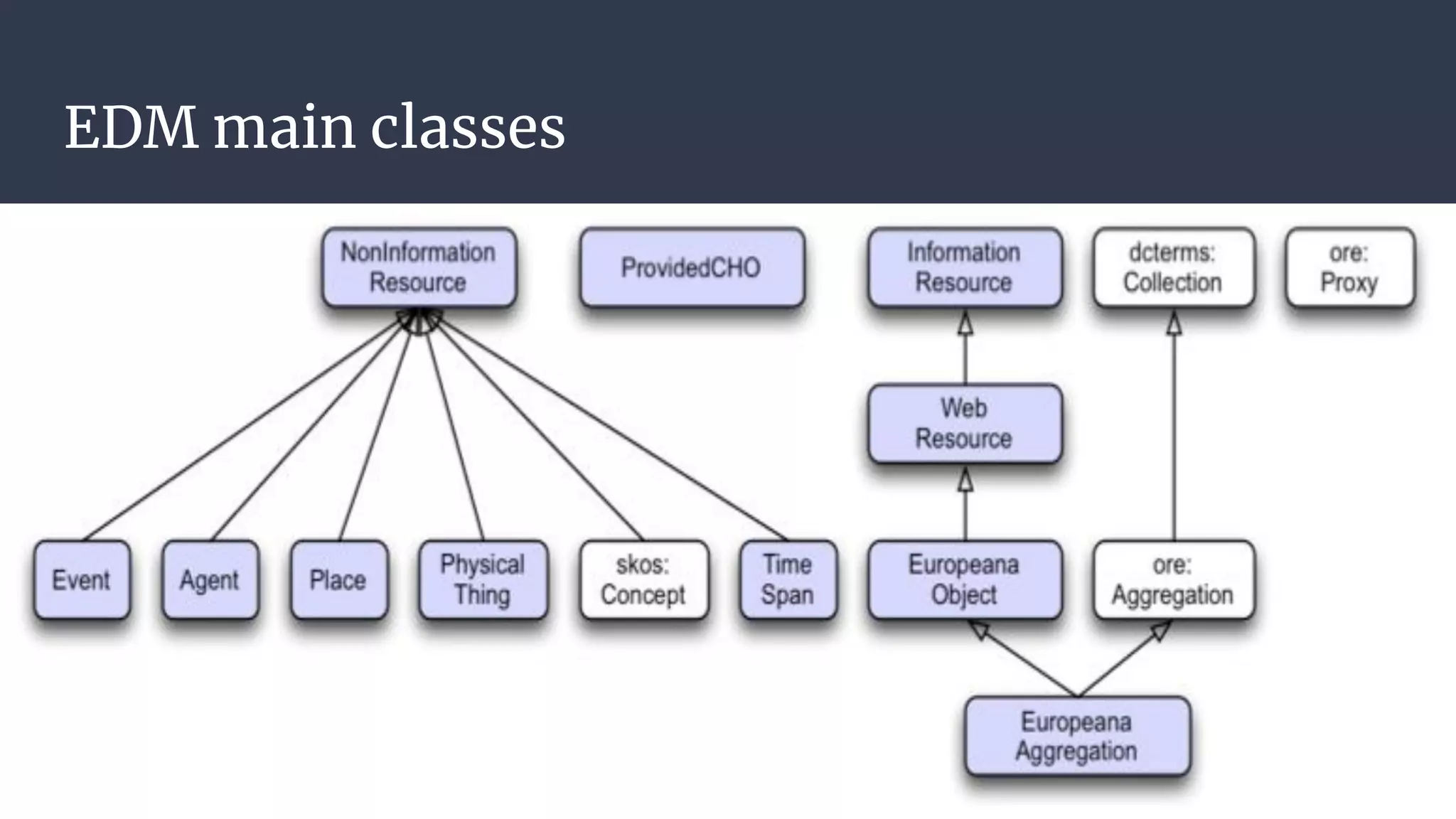 EDM main classes

NonInformation Resource

ProvidedCHO

Information Resource

dcterms: Collection

ore: Proxy

Web Resource

Event

Agent

Place

Physical Thing

skos: Concept

Time Span

Europeana Object

ore: Aggregation

Europeana Aggregation